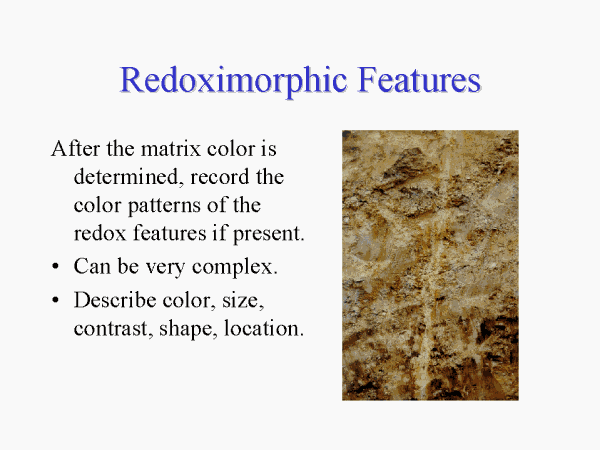 Redoximorphic Features

After the matrix color is determined, record the color patterns of the redox features if present.

• Can be very complex.
• Describe color, size, contrast, shape, location.